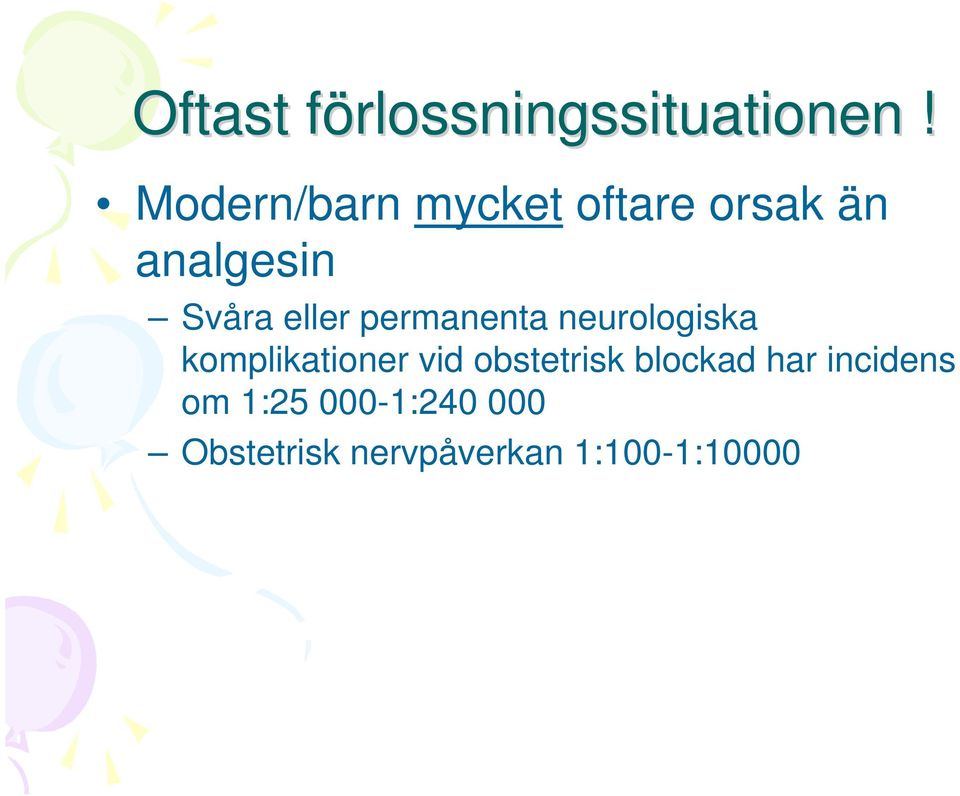 Oftast förlossningssituationen !

• Modern/barn mycket oftare orsak än analgesin

– Svåra eller permanenta neurologiska komplikationer vid obstetrisk blockad har incidens om 1:25 000-1:240 000

– Obstetrisk nervpåverkan 1:100-1:10000